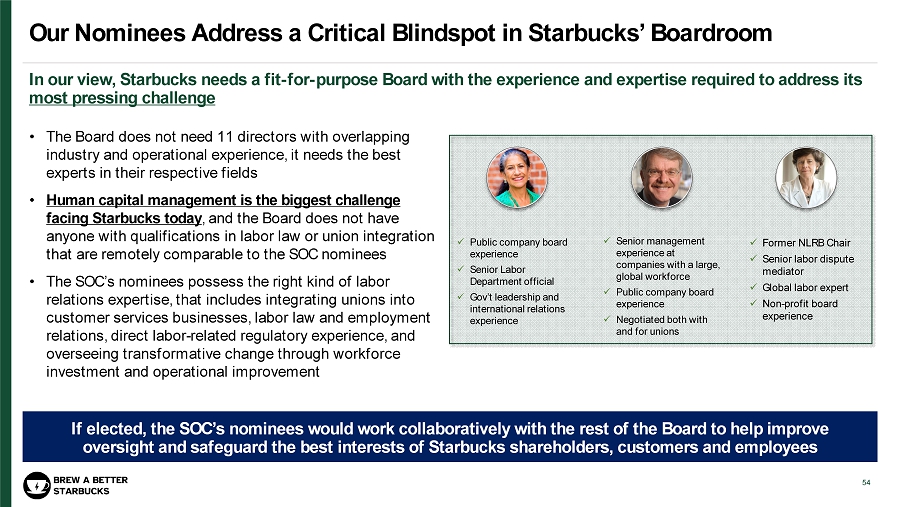 Our Nominees Address a Critical Blindspot in Starbucks' Boardroom

In our view, Starbucks needs a fit-for-purpose Board with the experience and expertise required to address its most pressing challenge

• The Board does not need 11 directors with overlapping industry and operational experience, it needs the best experts in their respective fields

• Human capital management is the biggest challenge facing Starbucks today, and the Board does not have anyone with qualifications in labor law or union integration that are remotely comparable to the SOC nominees

• The SOC's nominees possess the right kind of labor relations expertise, that includes integrating unions into customer services businesses, labor law and employment relations, direct labor-related regulatory experience, and overseeing transformative change through workforce investment and operational improvement

✓ Public company board experience
✓ Senior Labor Department official
✓ Gov't leadership and international relations experience

✓ Senior management experience at companies with a large, global workforce
✓ Public company board experience
✓ Negotiated both with and for unions

✓ Former NLRB Chair
✓ Senior labor dispute mediator
✓ Global labor expert
✓ Non-profit board experience

If elected, the SOC's nominees would work collaboratively with the rest of the Board to help improve oversight and safeguard the best interests of Starbucks shareholders, customers and employees

BREW A BETTER STARBUCKS

54